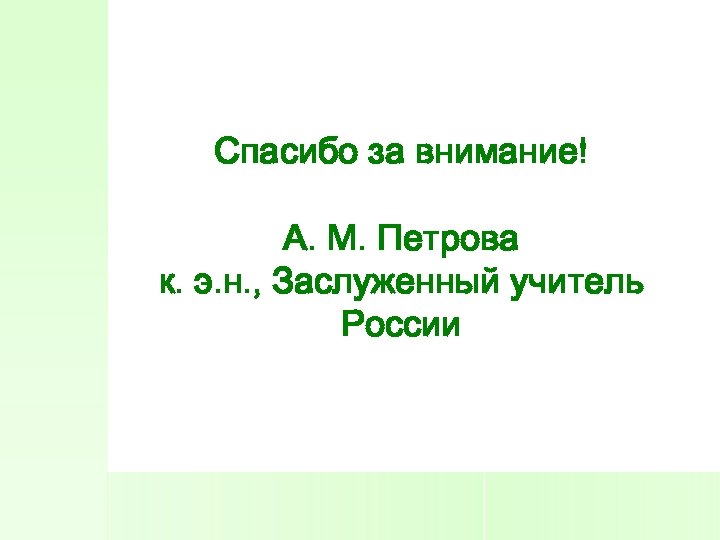 Спасибо за внимание!

А. М. Петрова
к. э.н., Заслуженный учитель России